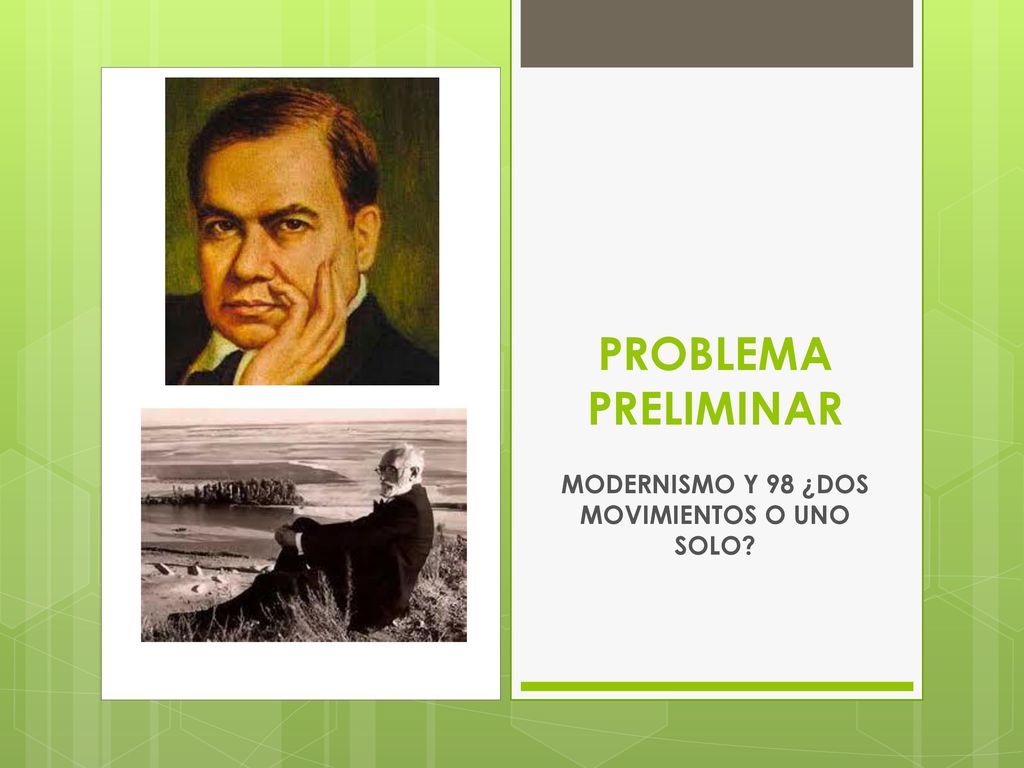 PROBLEMA PRELIMINAR

MODERNISMO Y 98 ¿DOS MOVIMIENTOS O UNO SOLO?